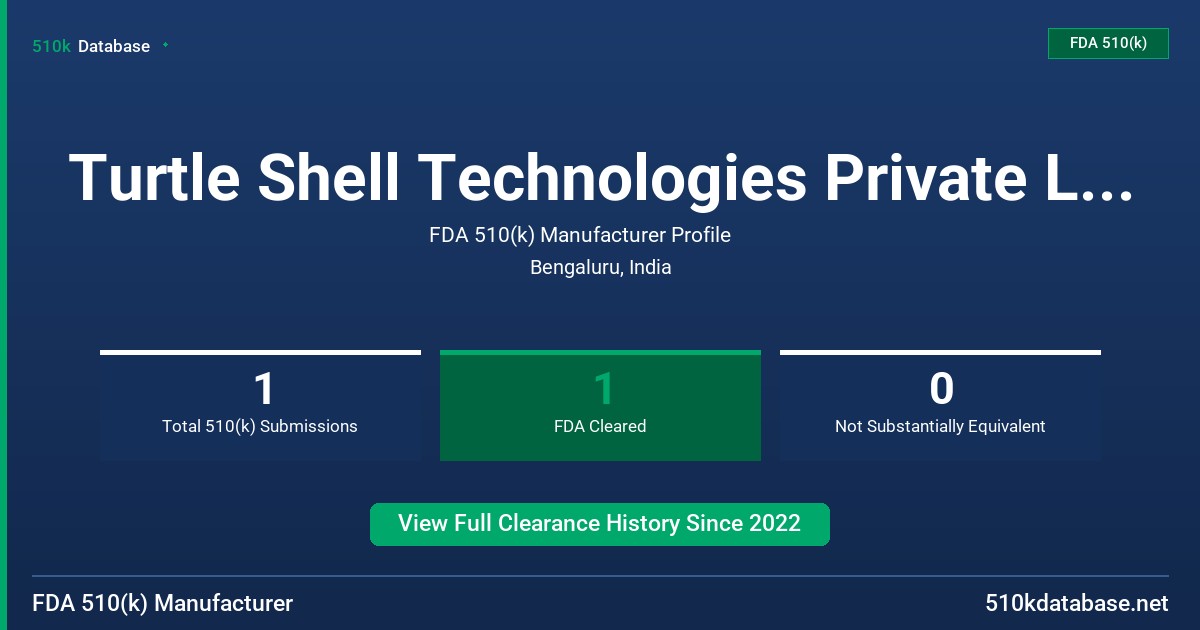 510k Database

FDA 510(k)

Turtle Shell Technologies Private L...

FDA 510(k) Manufacturer Profile

Bengaluru, India

1
Total 510(k) Submissions

1
FDA Cleared

0
Not Substantially Equivalent

View Full Clearance History Since 2022

FDA 510(k) Manufacturer

510kdatabase.net